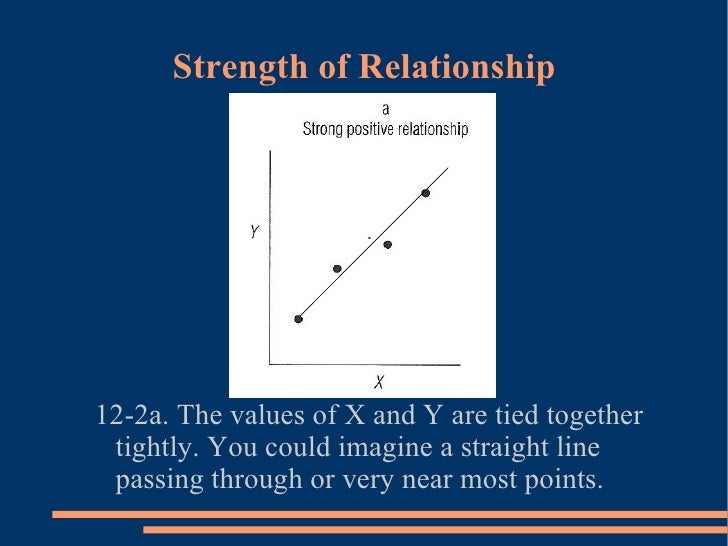 Strength of Relationship

a
Strong positive relationship

Y

X

12-2a. The values of X and Y are tied together tightly. You could imagine a straight line passing through or very near most points.